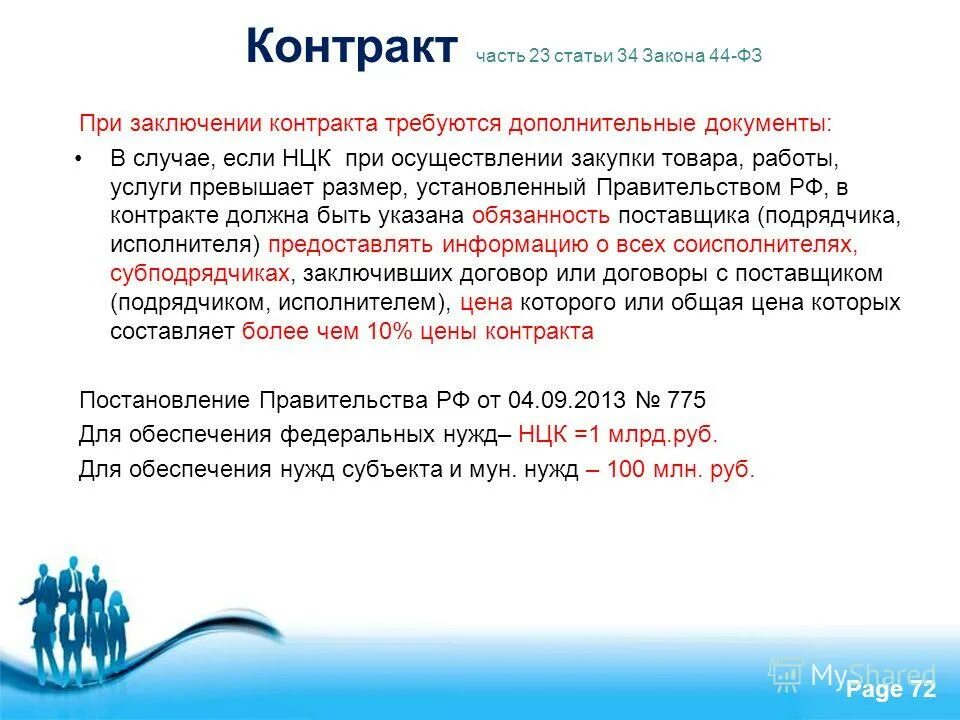 Контракт часть 23 статьи 34 Закона 44-ФЗ

При заключении контракта требуются дополнительные документы:

• В случае, если НЦК при осуществлении закупки товара, работы, услуги превышает размер, установленный Правительством РФ, в контракте должна быть указана обязанность поставщика (подрядчика, исполнителя) предоставлять информацию о всех соисполнителях, субподрядчиках, заключивших договор или договоры с поставщиком (подрядчиком, исполнителем), цена которого или общая цена которых составляет более чем 10% цены контракта

Постановление Правительства РФ от 04.09.2013 № 775

Для обеспечения федеральных нужд– НЦК =1 млрд.руб.

Для обеспечения нужд субъекта и мун. нужд – 100 млн. руб.

MyShared

Page 72